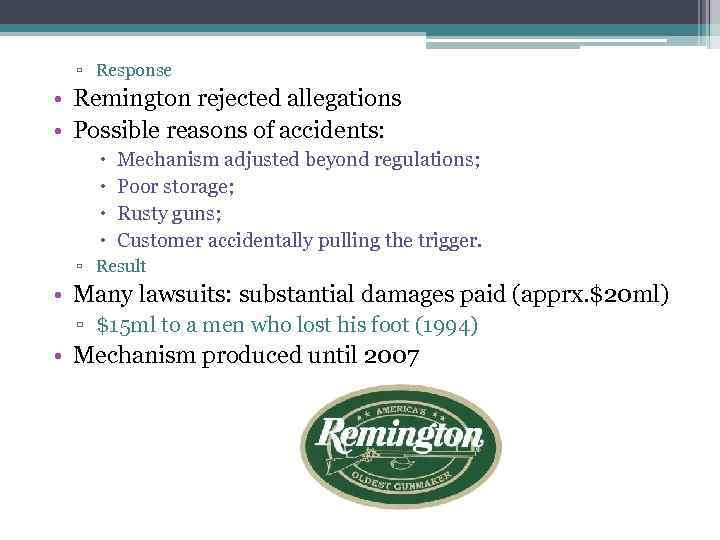 ▫ Response

• Remington rejected allegations

• Possible reasons of accidents:

• Mechanism adjusted beyond regulations;

• Poor storage;

• Rusty guns;

• Customer accidentally pulling the trigger.

▫ Result

• Many lawsuits: substantial damages paid (apprx.\$20ml)

▫ \$15ml to a men who lost his foot (1994)

• Mechanism produced until 2007

AMERICA'S

Remington

OLDEST GUNMAKER